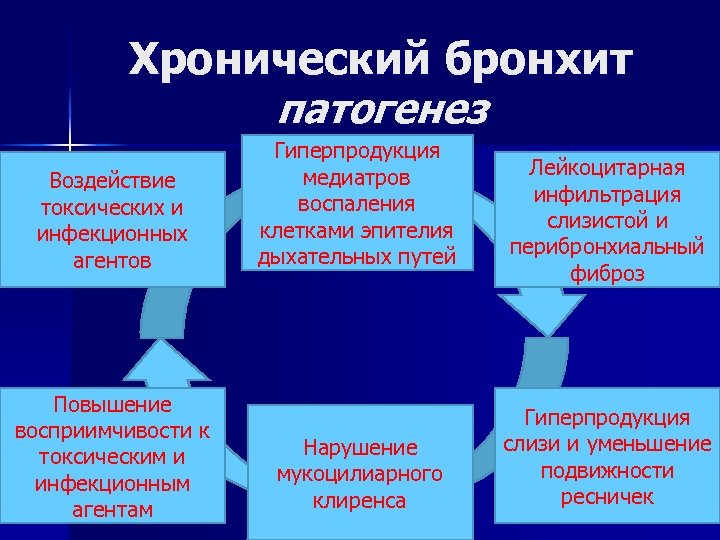 Хронический бронхит
патогенез

Воздействие токсических и инфекционных агентов

Гиперпродукция медиатров воспаления клетками эпителия дыхательных путей

Лейкоцитарная инфильтрация слизистой и перибронхиальный фиброз

Гиперпродукция слизи и уменьшение подвижности ресничек

Нарушение мукоцилиарного клиренса

Повышение восприимчивости к токсическим и инфекционным агентам